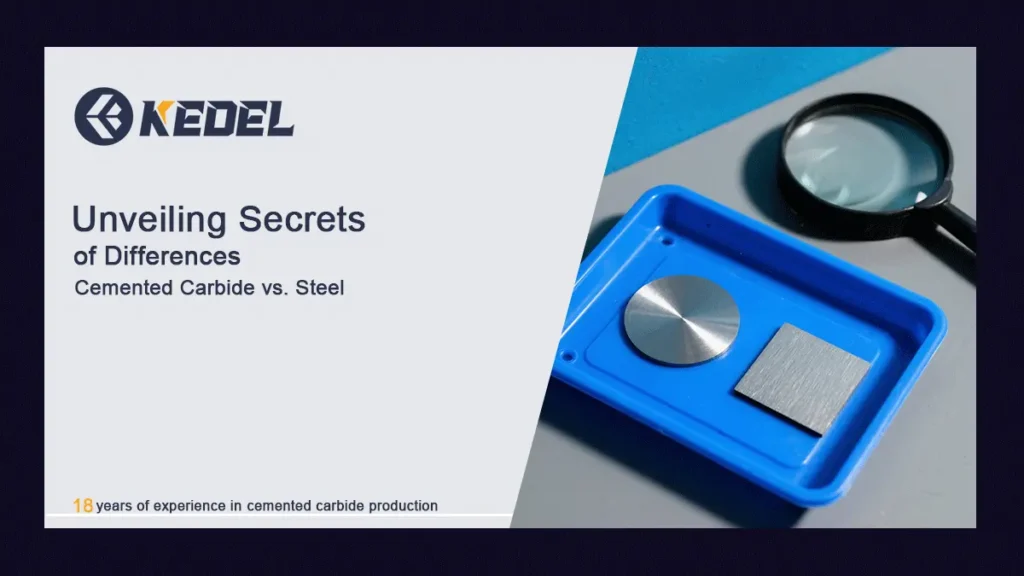 KEDEL

Unveiling Secrets
of Differences
Cemented Carbide vs. Steel

18 years of experience in cemented carbide production